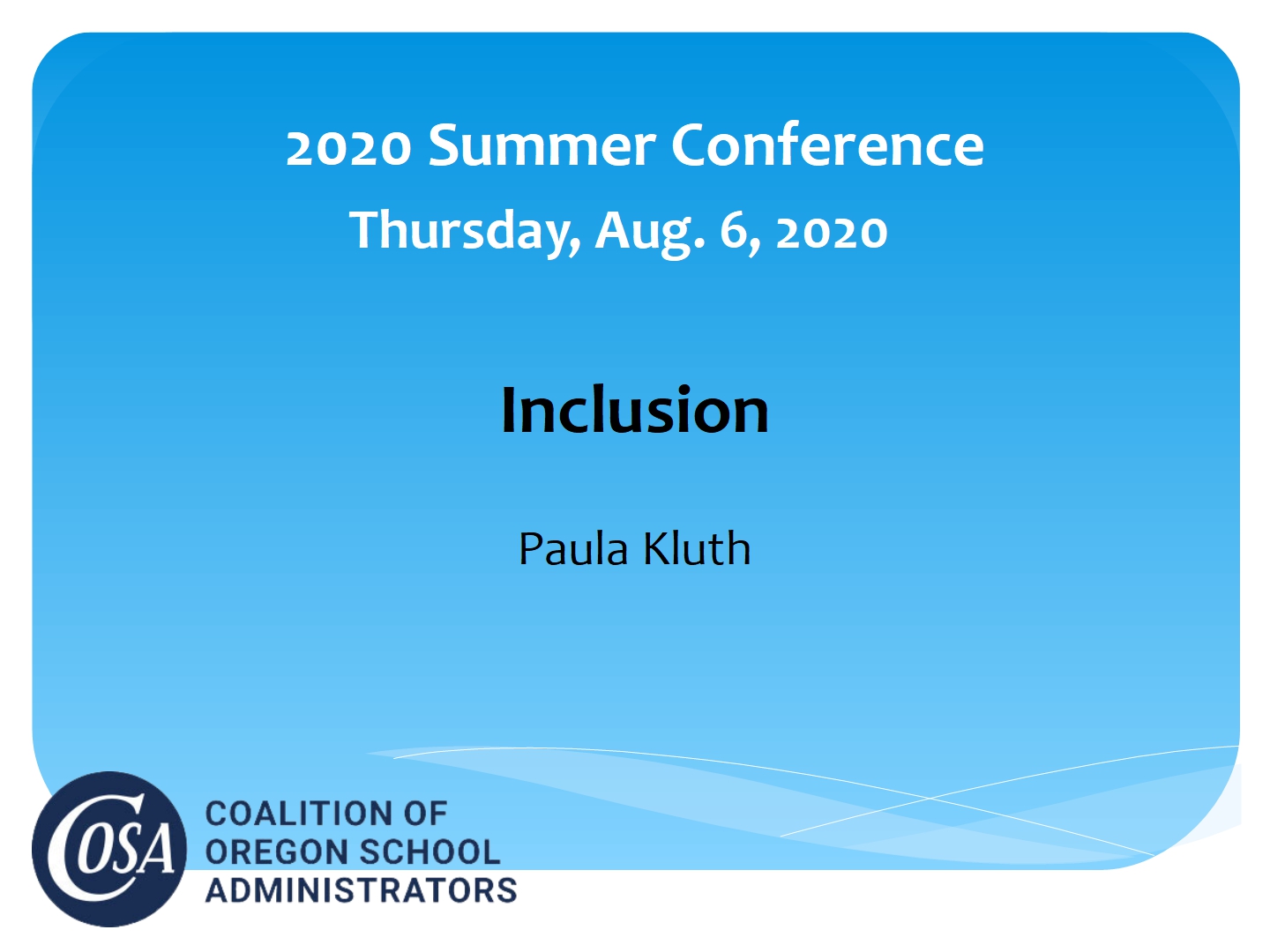 2020 Summer Conference
Thursday, Aug. 6, 2020

Inclusion

Paula Kluth

COSA

COALITION OF OREGON SCHOOL ADMINISTRATORS